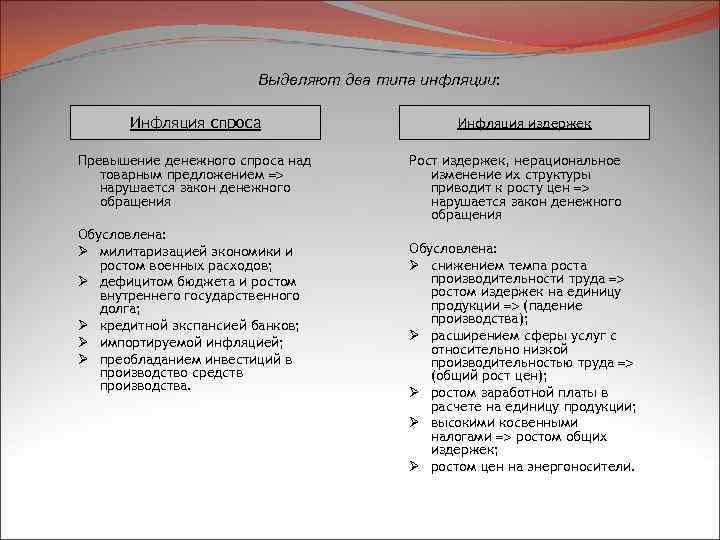 Выделяют два типа инфляции:

Инфляция спроса

Превышение денежного спроса над товарным предложением => нарушается закон денежного обращения

Обусловлена:
➢ милитаризацией экономики и ростом военных расходов;
➢ дефицитом бюджета и ростом внутреннего государственного долга;
➢ кредитной экспансией банков;
➢ импортируемой инфляцией;
➢ преобладанием инвестиций в производство средств производства.

Инфляция издержек

Рост издержек, нерациональное изменение их структуры приводит к росту цен => нарушается закон денежного обращения

Обусловлена:
➢ снижением темпа роста производительности труда => ростом издержек на единицу продукции => (падение производства);
➢ расширением сферы услуг с относительно низкой производительностью труда => (общий рост цен);
➢ ростом заработной платы в расчете на единицу продукции;
➢ высокими косвенными налогами => ростом общих издержек;
➢ ростом цен на энергоносители.